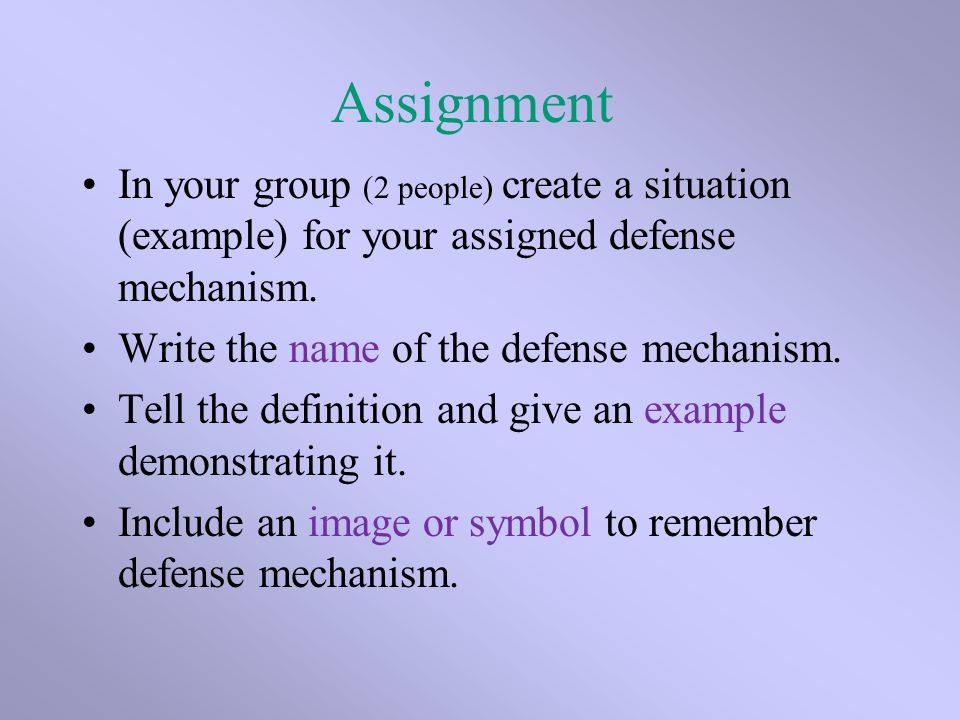 Assignment

• In your group (2 people) create a situation (example) for your assigned defense mechanism.

• Write the name of the defense mechanism.

• Tell the definition and give an example demonstrating it.

• Include an image or symbol to remember defense mechanism.